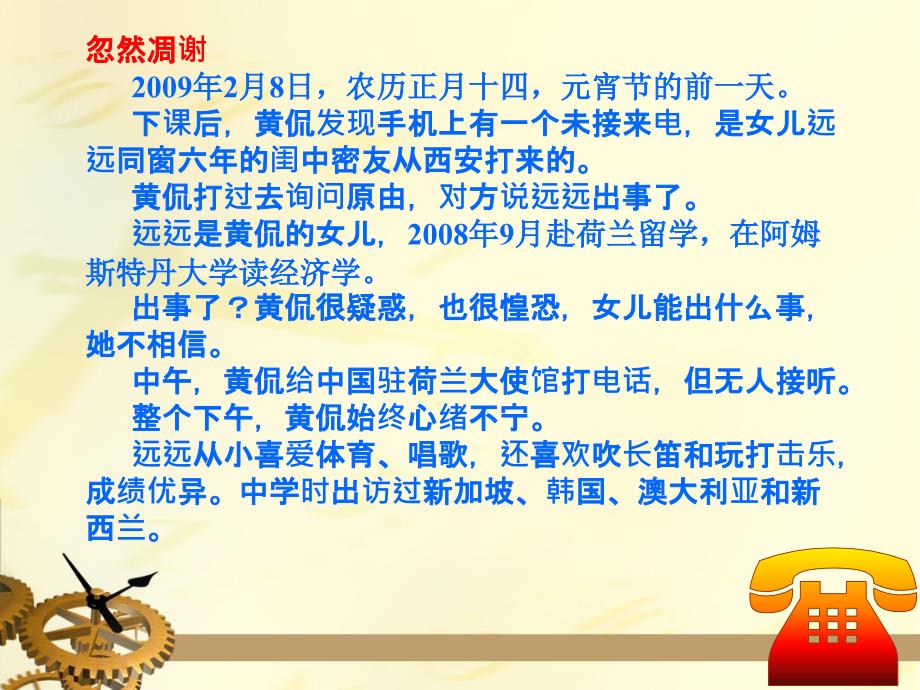 忽然凋谢

2009年2月8日，农历正月十四，元宵节的前一天。

下课后，黄侃发现手机上有一个未接来电，是女儿远远同窗六年的闺中密友从西安打来的。

黄侃打过去询问原由，对方说远远出事了。

远远是黄侃的女儿，2008年9月赴荷兰留学，在阿姆斯特丹大学读经济学。

出事了？黄侃很疑惑，也很惶恐，女儿能出什么事，她不相信。

中午，黄侃给中国驻荷兰大使馆打电话，但无人接听。

整个下午，黄侃始终心绪不宁。

远远从小喜爱体育、唱歌，还喜欢吹长笛和玩打击乐，成绩优异。中学时出访过新加坡、韩国、澳大利亚和新西兰。